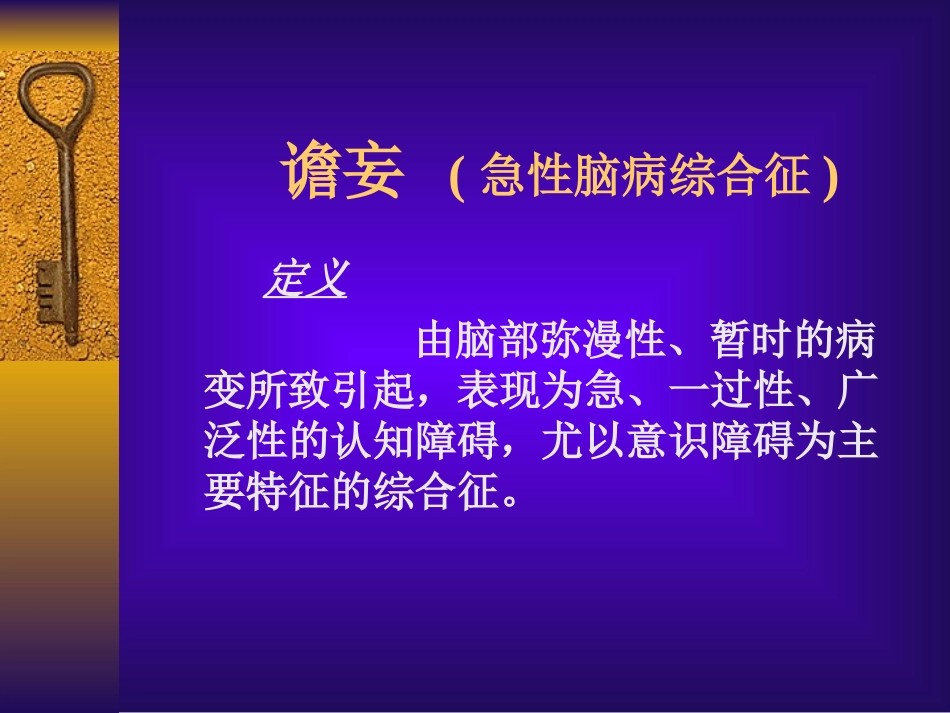 谵妄 （急性脑病综合征）

定义

由脑部弥漫性、暂时的病变所致引起，表现为急、一过性、广泛性的认知障碍，尤以意识障碍为主要特征的综合征。